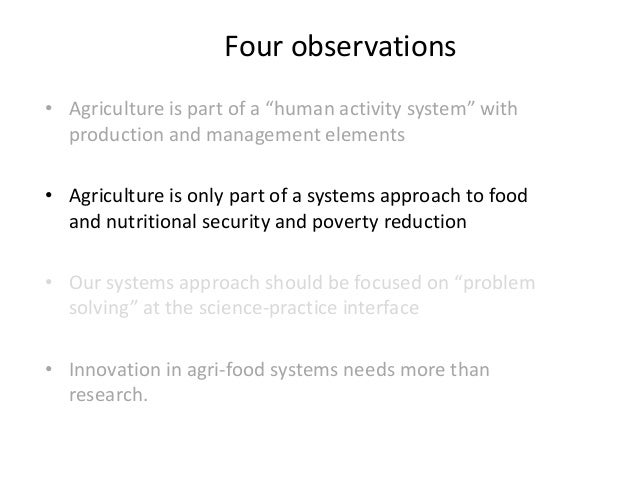 Four observations

• Agriculture is part of a “human activity system” with production and management elements

• Agriculture is only part of a systems approach to food and nutritional security and poverty reduction

• Our systems approach should be focused on “problem solving” at the science-practice interface

• Innovation in agri-food systems needs more than research.